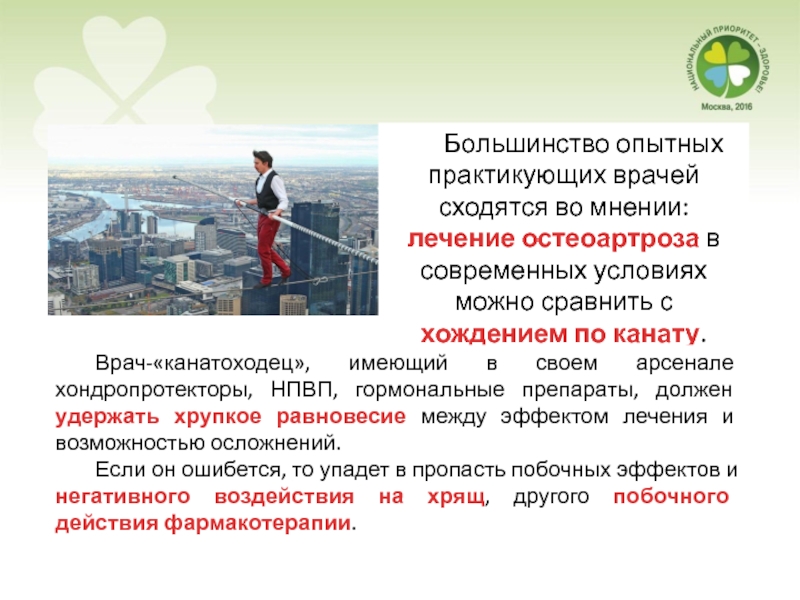 НАЦИОНАЛЬНЫЙ ПРИОРИТЕТ – ЗДОРОВЬЕ!
Москва, 2016

Большинство опытных практикующих врачей сходятся во мнении: лечение остеоартроза в современных условиях можно сравнить с хождением по канату.

Врач-«канатоходец», имеющий в своем арсенале хондропротекторы, НПВП, гормональные препараты, должен удержать хрупкое равновесие между эффектом лечения и возможностью осложнений.

Если он ошибется, то упадет в пропасть побочных эффектов и негативного воздействия на хрящ, другого побочного действия фармакотерапии.